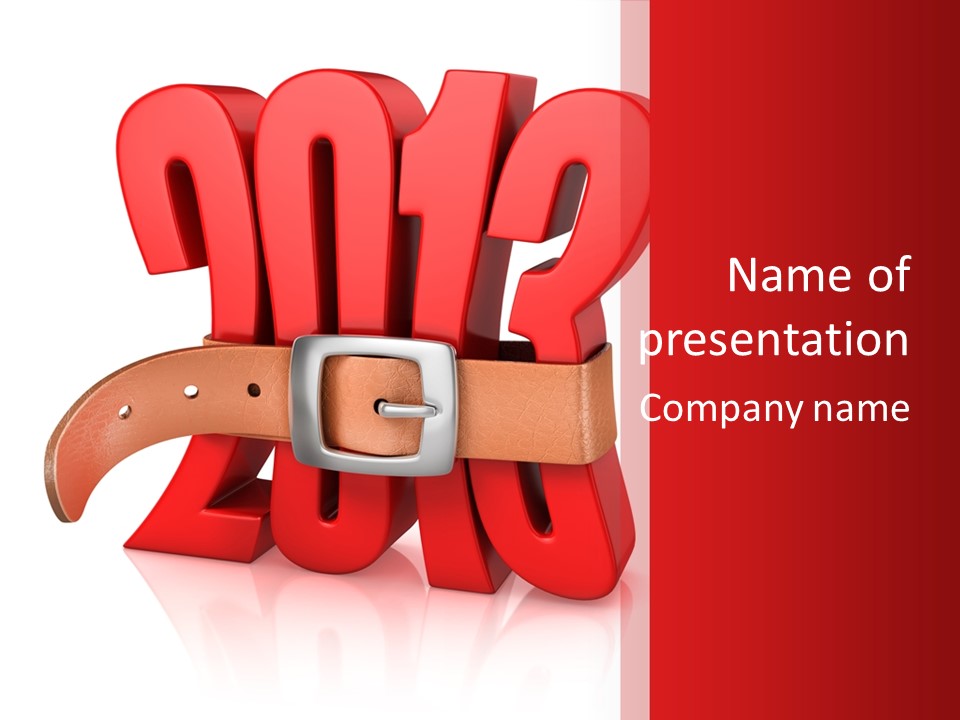 2013

Name of presentation

Company name